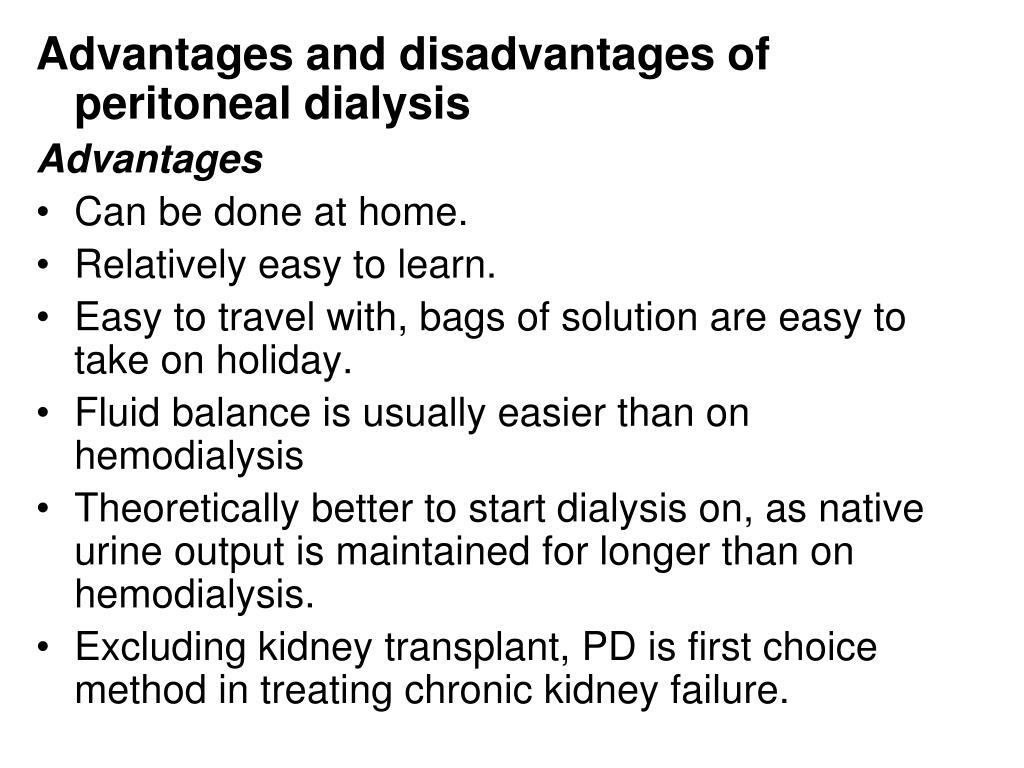 Advantages and disadvantages of peritoneal dialysis

Advantages

• Can be done at home.
• Relatively easy to learn.
• Easy to travel with, bags of solution are easy to take on holiday.
• Fluid balance is usually easier than on hemodialysis
• Theoretically better to start dialysis on, as native urine output is maintained for longer than on hemodialysis.
• Excluding kidney transplant, PD is first choice method in treating chronic kidney failure.